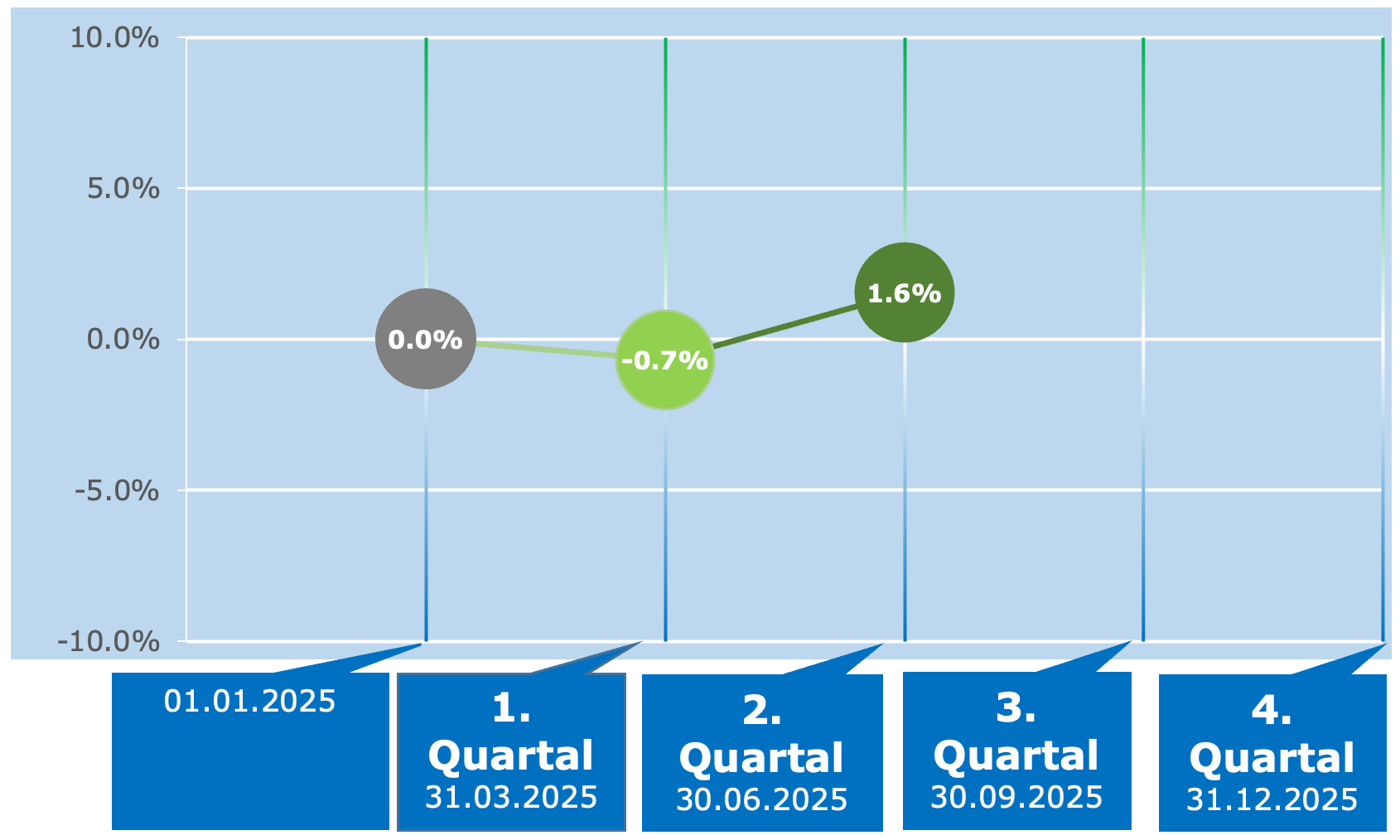 10.0%
5.0%
0.0%
-5.0%
-10.0%

0.0%
-0.7%
1.6%

01.01.2025

1. Quartal 31.03.2025

2. Quartal 30.06.2025

3. Quartal 30.09.2025

4. Quartal 31.12.2025